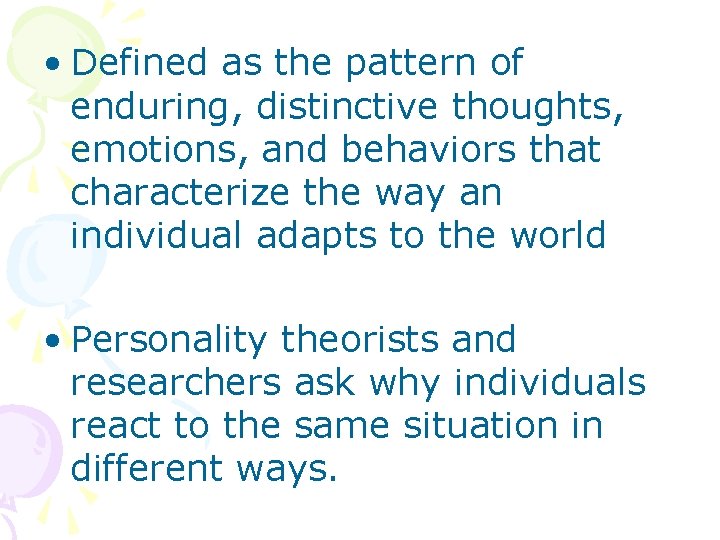 • Defined as the pattern of enduring, distinctive thoughts, emotions, and behaviors that characterize the way an individual adapts to the world

• Personality theorists and researchers ask why individuals react to the same situation in different ways.